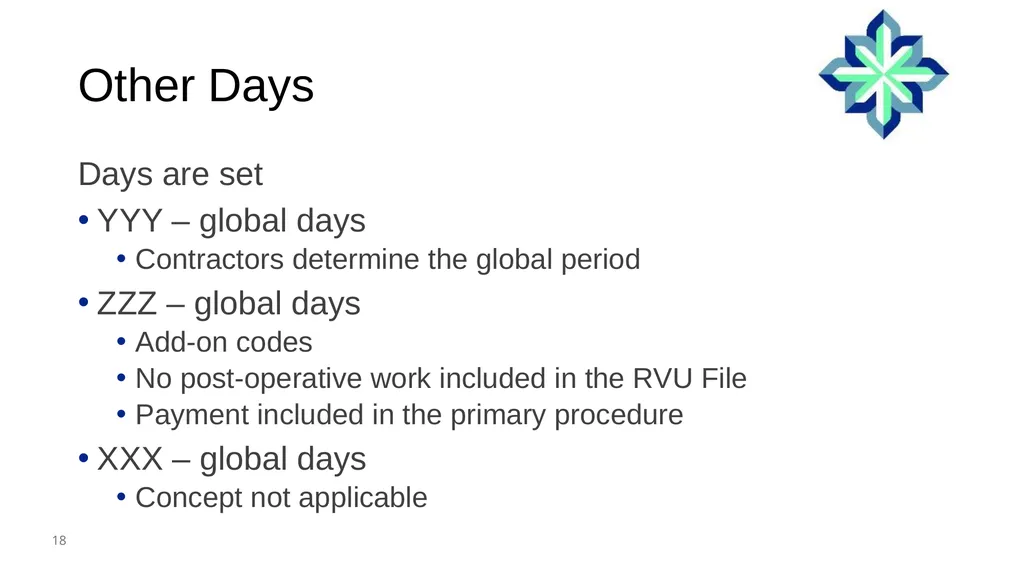 Other Days

Days are set

• YYY – global days
  • Contractors determine the global period
• ZZZ – global days
  • Add-on codes
  • No post-operative work included in the RVU File
  • Payment included in the primary procedure
• XXX – global days
  • Concept not applicable

18